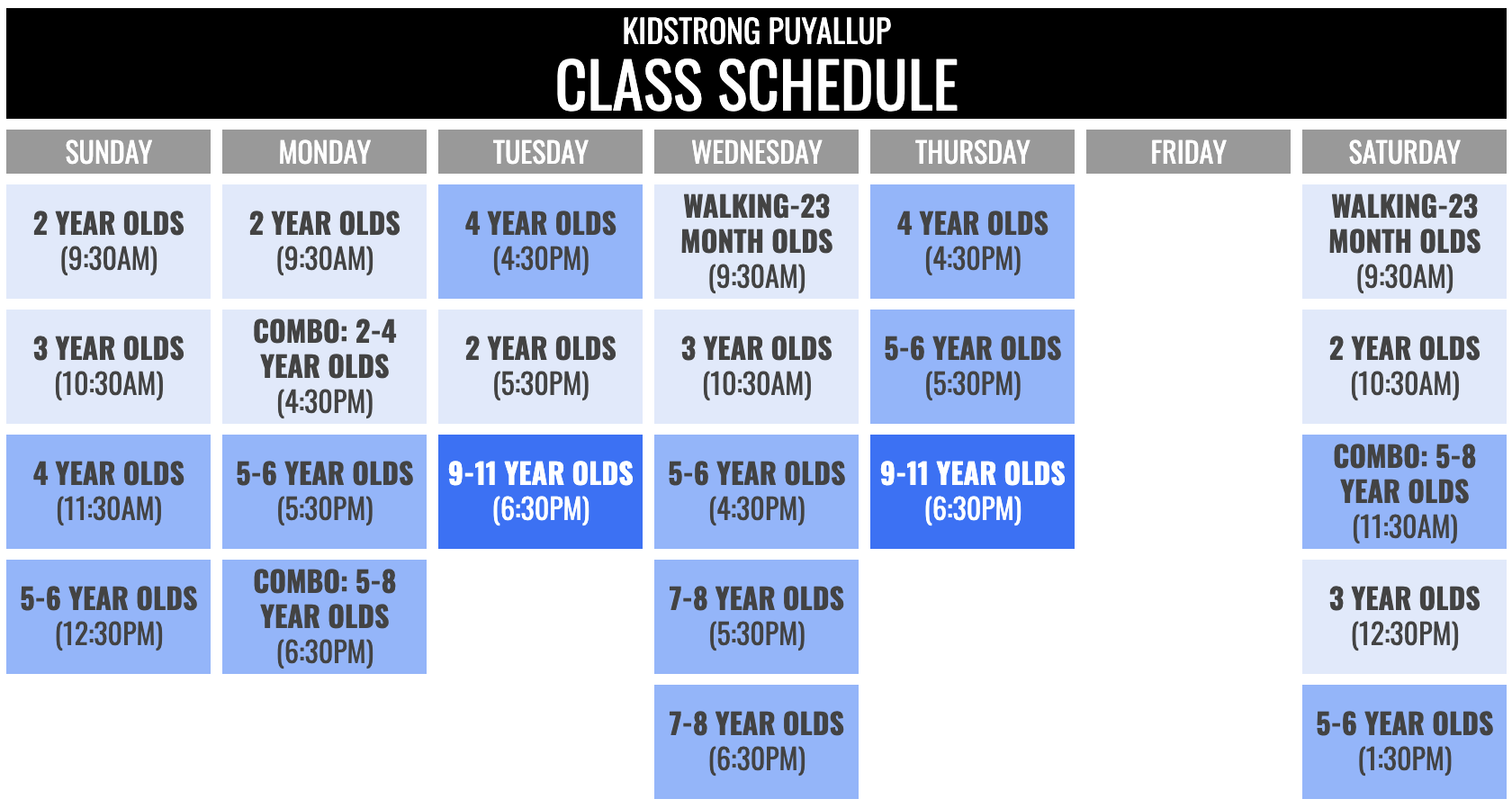 KIDSTRONG PUYALLUP
CLASS SCHEDULE

| SUNDAY | MONDAY | TUESDAY | WEDNESDAY | THURSDAY | FRIDAY | SATURDAY |
|---|---|---|---|---|---|---|
| 2 YEAR OLDS (9:30AM) | 2 YEAR OLDS (9:30AM) | 4 YEAR OLDS (4:30PM) | WALKING-23 MONTH OLDS (9:30AM) | 4 YEAR OLDS (4:30PM) | | WALKING-23 MONTH OLDS (9:30AM) |
| 3 YEAR OLDS (10:30AM) | COMBO: 2-4 YEAR OLDS (4:30PM) | 2 YEAR OLDS (5:30PM) | 3 YEAR OLDS (10:30AM) | 5-6 YEAR OLDS (5:30PM) | | 2 YEAR OLDS (10:30AM) |
| 4 YEAR OLDS (11:30AM) | 5-6 YEAR OLDS (5:30PM) | 9-11 YEAR OLDS (6:30PM) | 5-6 YEAR OLDS (4:30PM) | 9-11 YEAR OLDS (6:30PM) | | COMBO: 5-8 YEAR OLDS (11:30AM) |
| 5-6 YEAR OLDS (12:30PM) | COMBO: 5-8 YEAR OLDS (6:30PM) | | 7-8 YEAR OLDS (5:30PM) | | | 3 YEAR OLDS (12:30PM) |
| | | | 7-8 YEAR OLDS (6:30PM) | | | 5-6 YEAR OLDS (1:30PM) |